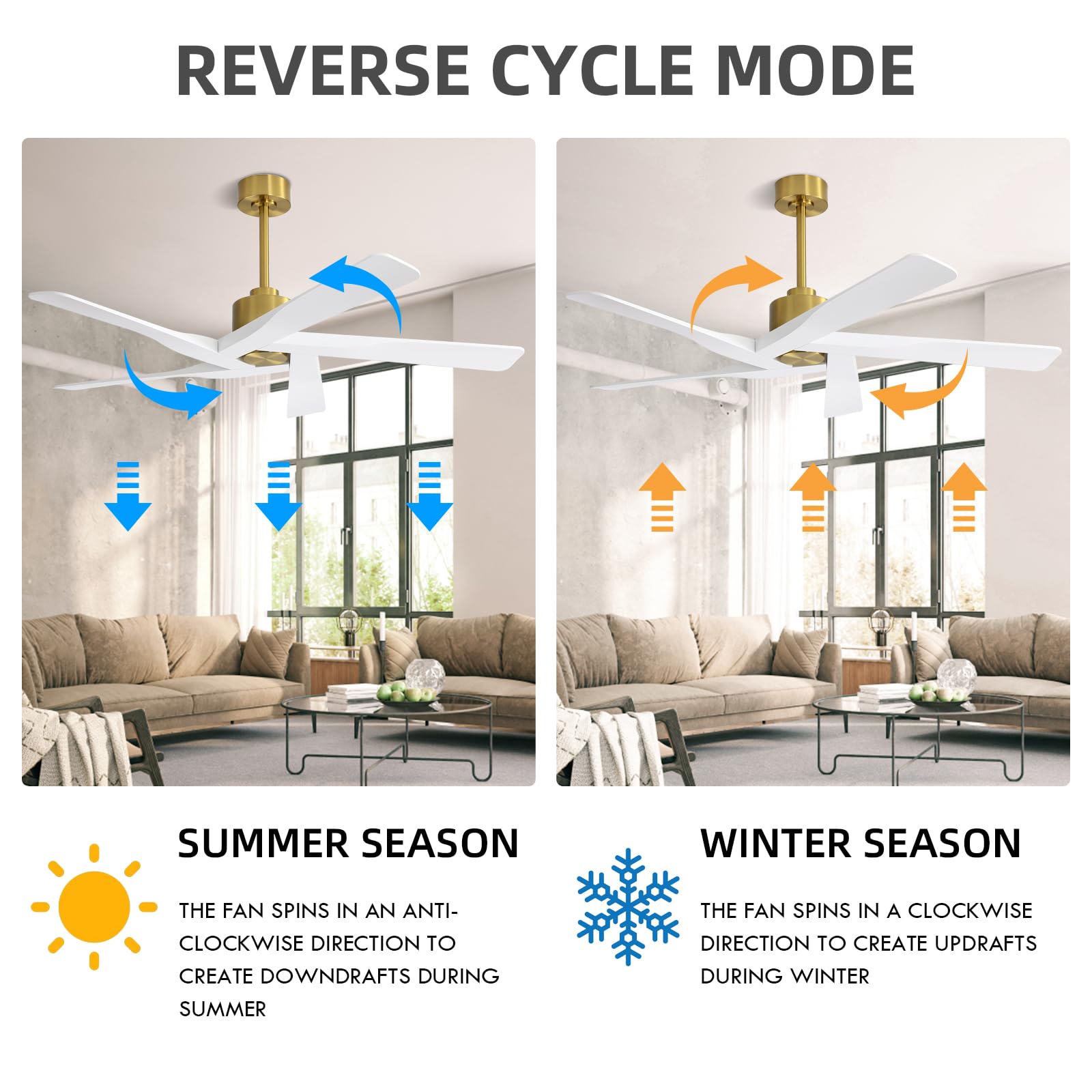 REVERSE CYCLE MODE

SUMMER SEASON

THE FAN SPINS IN AN ANTI-CLOCKWISE DIRECTION TO CREATE DOWNDRAFTS DURING SUMMER

WINTER SEASON

THE FAN SPINS IN A CLOCKWISE DIRECTION TO CREATE UPDRAFTS DURING WINTER